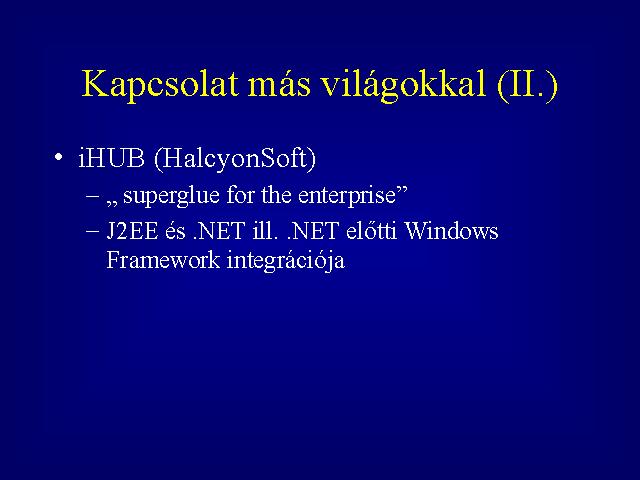 Kapcsolat más világokkal (II.)

• iHUB (HalcyonSoft)

– „ superglue for the enterprise”

– J2EE és .NET ill. .NET előtti Windows Framework integrációja